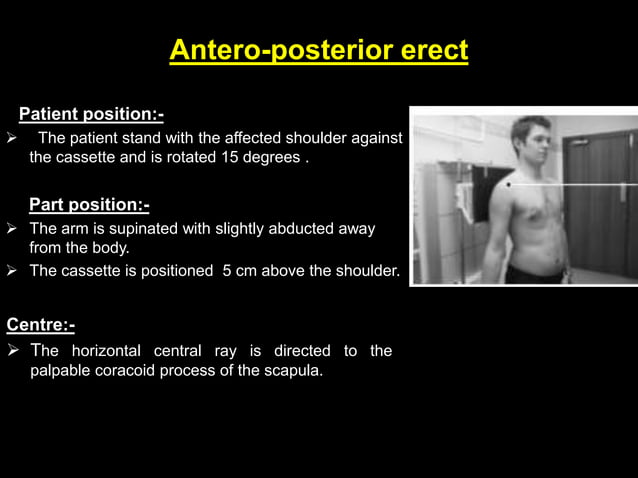 Antero-posterior erect

Patient position:-
➢ The patient stand with the affected shoulder against the cassette and is rotated 15 degrees .

Part position:-
➢ The arm is supinated with slightly abducted away from the body.
➢ The cassette is positioned 5 cm above the shoulder.

Centre:-
➢ The horizontal central ray is directed to the palpable coracoid process of the scapula.